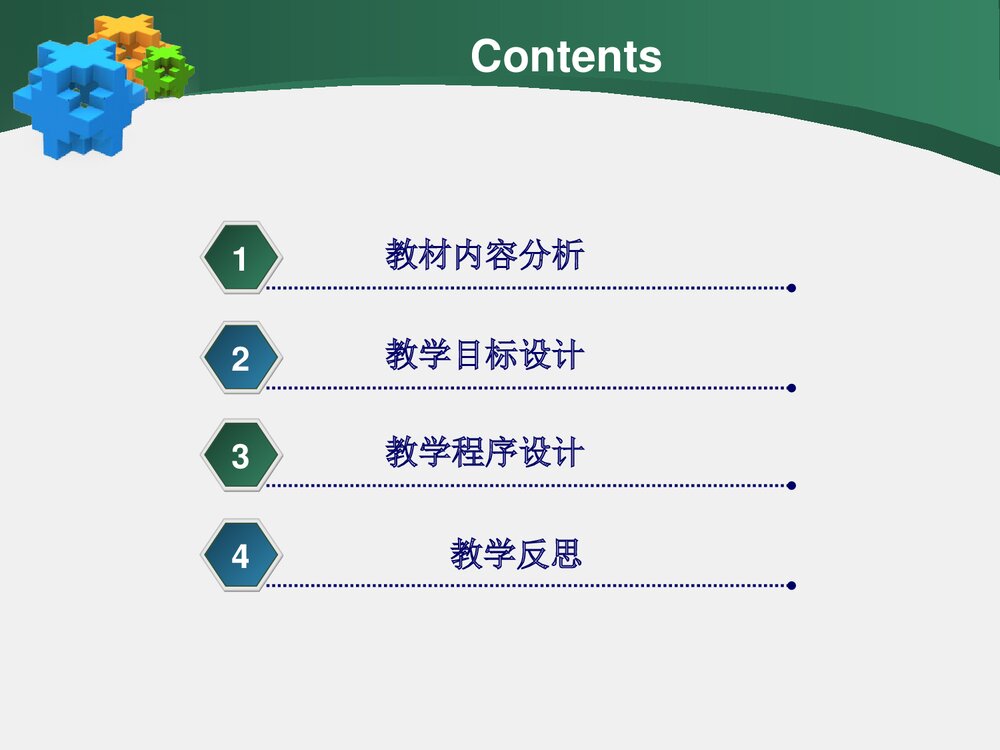 Contents

1 教材内容分析

2 教学目标设计

3 教学程序设计

4 教学反思